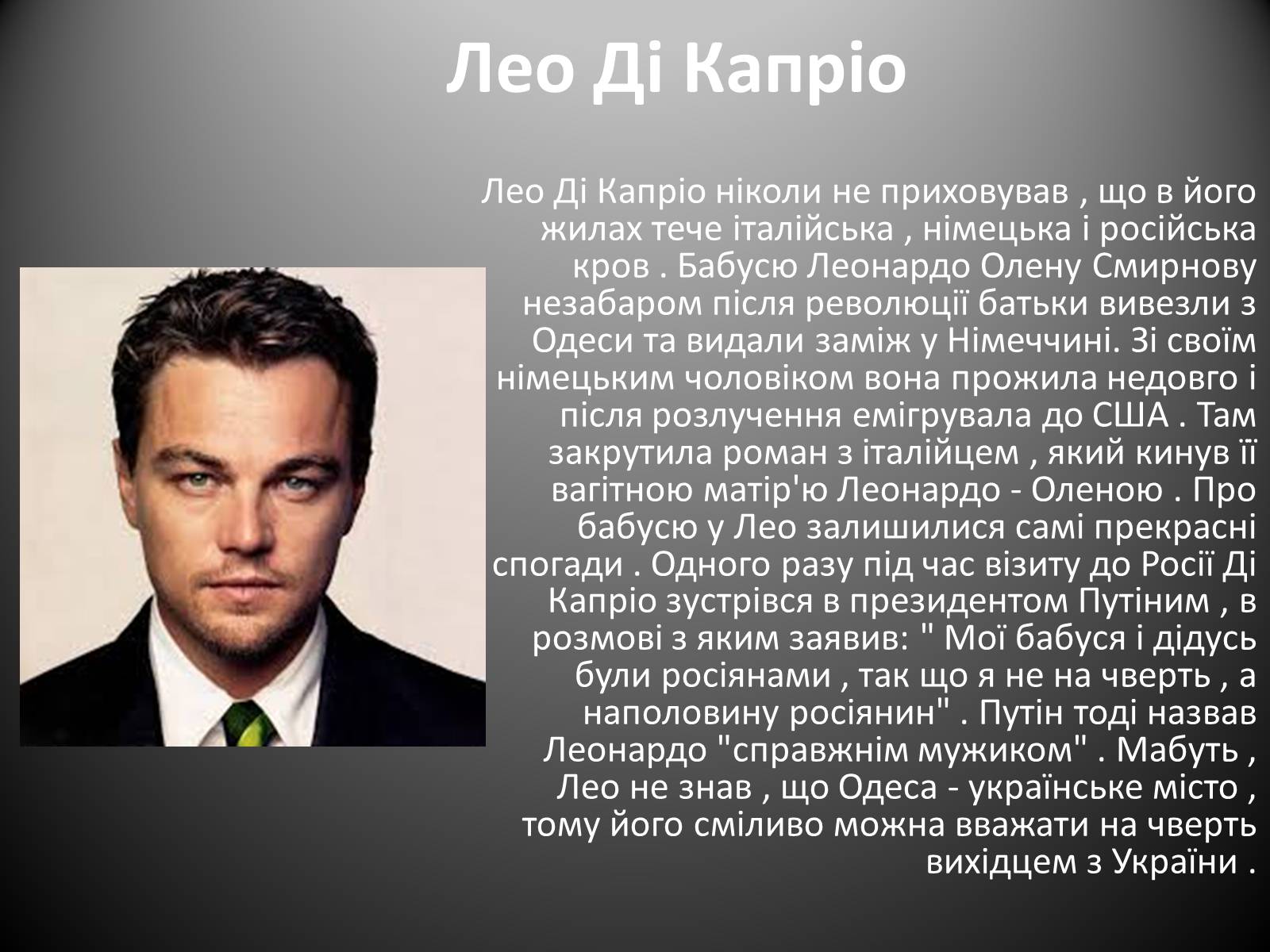 Лео Ді Капріо

Лео Ді Капріо ніколи не приховував , що в його жилах тече італійська , німецька і російська кров . Бабусю Леонардо Олену Смирнову незабаром після революції батьки вивезли з Одеси та видали заміж у Німеччині. Зі своїм німецьким чоловіком вона прожила недовго і після розлучення емігрувала до США . Там закрутила роман з італійцем , який кинув її вагітною матір'ю Леонардо - Оленою . Про бабусю у Лео залишилися самі прекрасні спогади . Одного разу під час візиту до Росії Ді Капріо зустрівся в президентом Путіним , в розмові з яким заявив: " Мої бабуся і дідусь були росіянами , так що я не на чверть , а наполовину росіянин" . Путін тоді назвав Леонардо "справжнім мужиком" . Мабуть , Лео не знав , що Одеса - українське місто , тому його сміливо можна вважати на чверть вихідцем з України .